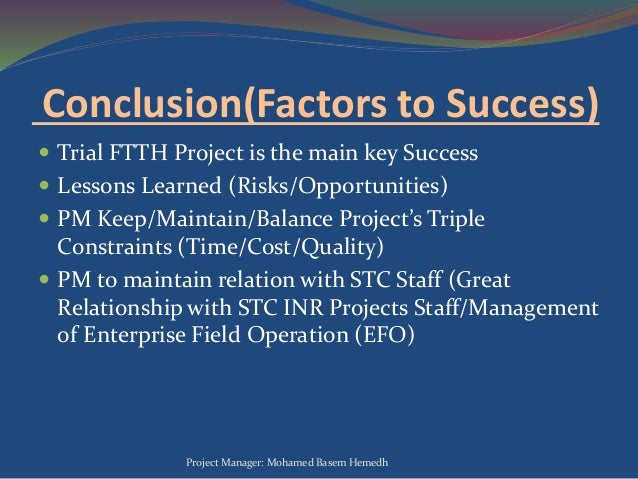 Conclusion(Factors to Success)

- Trial FTTH Project is the main key Success
- Lessons Learned (Risks/Opportunities)
- PM Keep/Maintain/Balance Project's Triple Constraints (Time/Cost/Quality)
- PM to maintain relation with STC Staff (Great Relationship with STC INR Projects Staff/Management of Enterprise Field Operation (EFO)

Project Manager: Mohamed Basem Hemedh